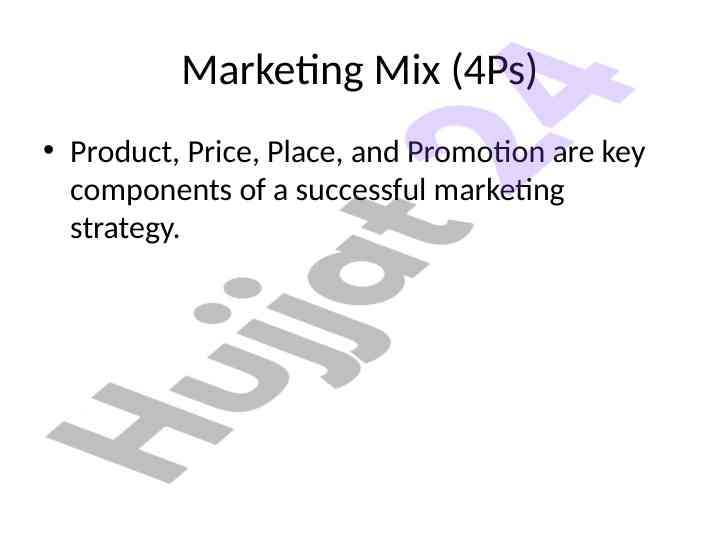 Marketing Mix (4Ps)

• Product, Price, Place, and Promotion are key components of a successful marketing strategy.

Hujjat24